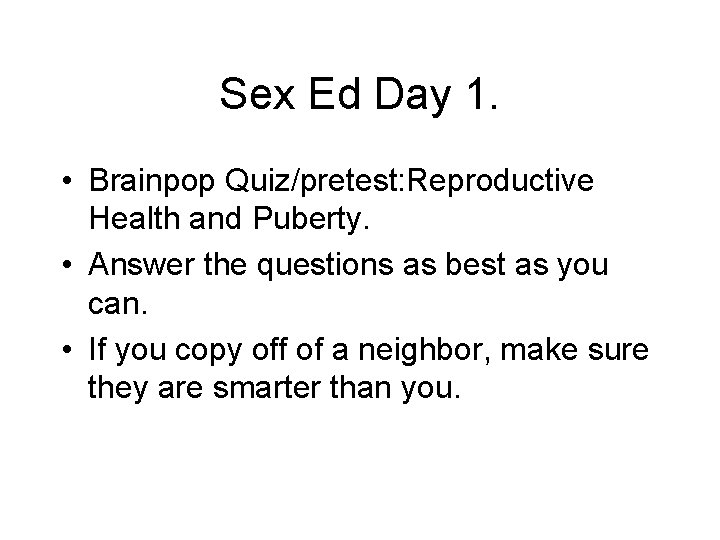 Sex Ed Day 1.

• Brainpop Quiz/pretest:Reproductive Health and Puberty.
• Answer the questions as best as you can.
• If you copy off of a neighbor, make sure they are smarter than you.